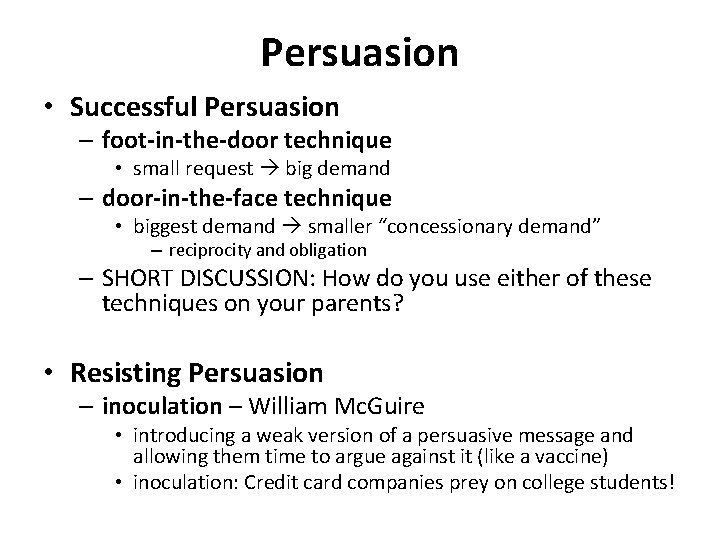 Persuasion

• Successful Persuasion
 – foot-in-the-door technique
  • small request → big demand
 – door-in-the-face technique
  • biggest demand → smaller "concessionary demand"
   – reciprocity and obligation
 – SHORT DISCUSSION: How do you use either of these techniques on your parents?

• Resisting Persuasion
 – inoculation – William McGuire
  • introducing a weak version of a persuasive message and allowing them time to argue against it (like a vaccine)
  • inoculation: Credit card companies prey on college students!